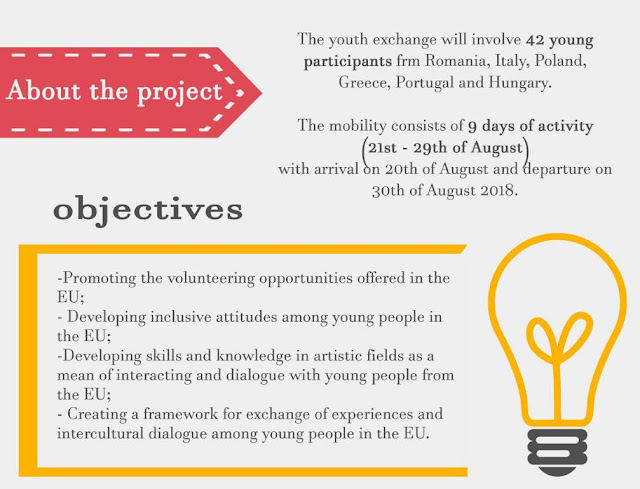 About the project

The youth exchange will involve 42 young participants frm Romania, Italy, Poland, Greece, Portugal and Hungary.

The mobility consists of 9 days of activity (21st - 29th of August) with arrival on 20th of August and departure on 30th of August 2018.

objectives

-Promoting the volunteering opportunities offered in the EU;
- Developing inclusive attitudes among young people in the EU;
-Developing skills and knowledge in artistic fields as a mean of interacting and dialogue with young people from the EU;
- Creating a framework for exchange of experiences and intercultural dialogue among young people in the EU.